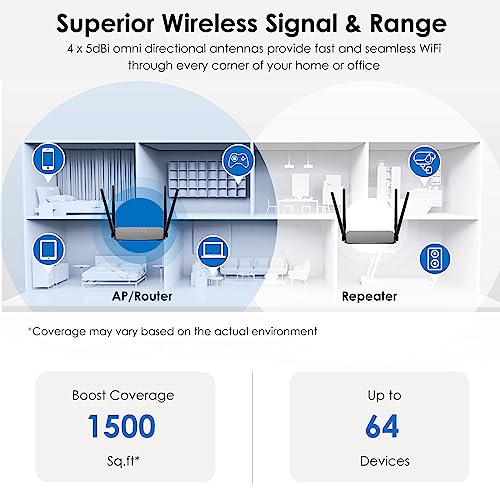 Superior Wireless Signal & Range

4 x 5dBi omni directional antennas provide fast and seamless WiFi through every corner of your home or office

AP/Router

Repeater

*Coverage may vary based on the actual environment

Boost Coverage
1500
Sq.ft*

Up to
64
Devices